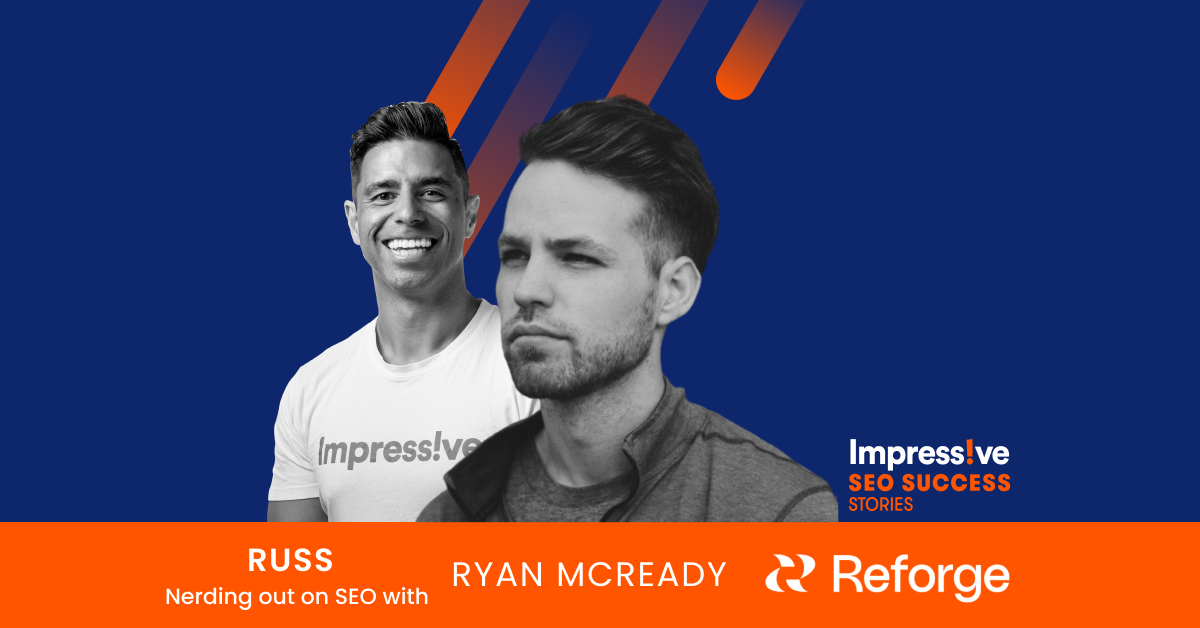 Impress!ve

Impress!ve
SEO SUCCESS
STORIES

RUSS
Nerding out on SEO with

RYAN MCREADY

Reforge